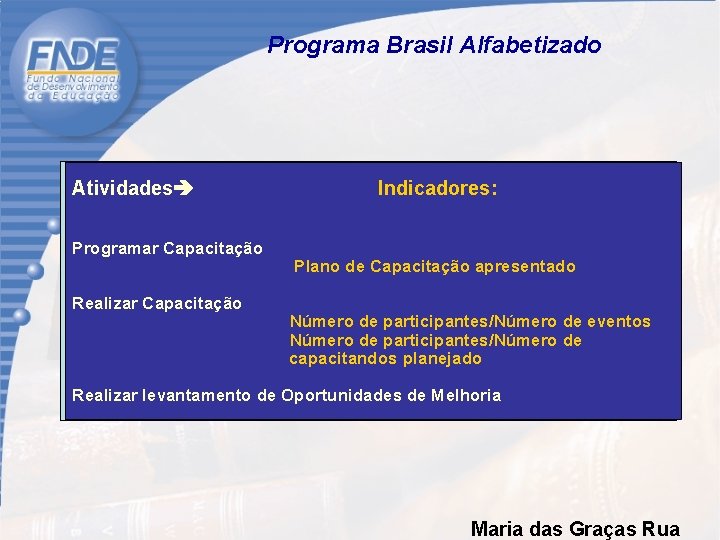 FNDE
Fundo Nacional de Desenvolvimento da Educação

Programa Brasil Alfabetizado

Atividades➔

Indicadores:

Programar Capacitação

Plano de Capacitação apresentado

Realizar Capacitação

Número de participantes/Número de eventos
Número de participantes/Número de capacitandos planejado

Realizar levantamento de Oportunidades de Melhoria

Maria das Graças Rua